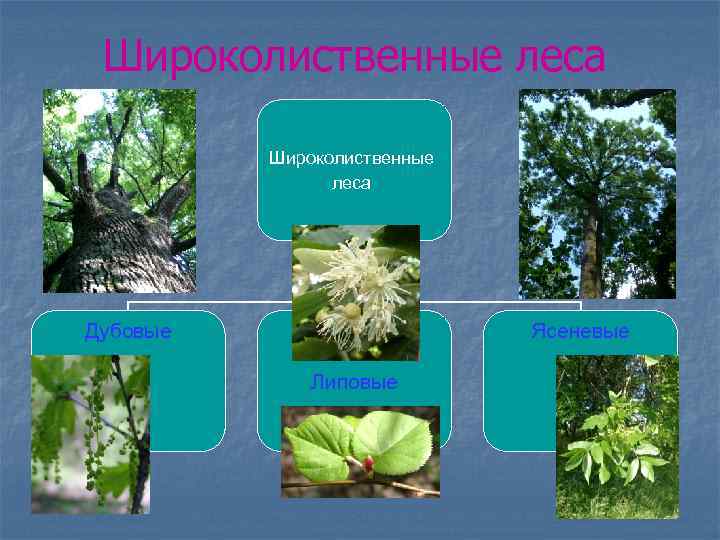 Широколиственные леса

Широколиственные леса

Дубовые

Липовые

Ясеневые